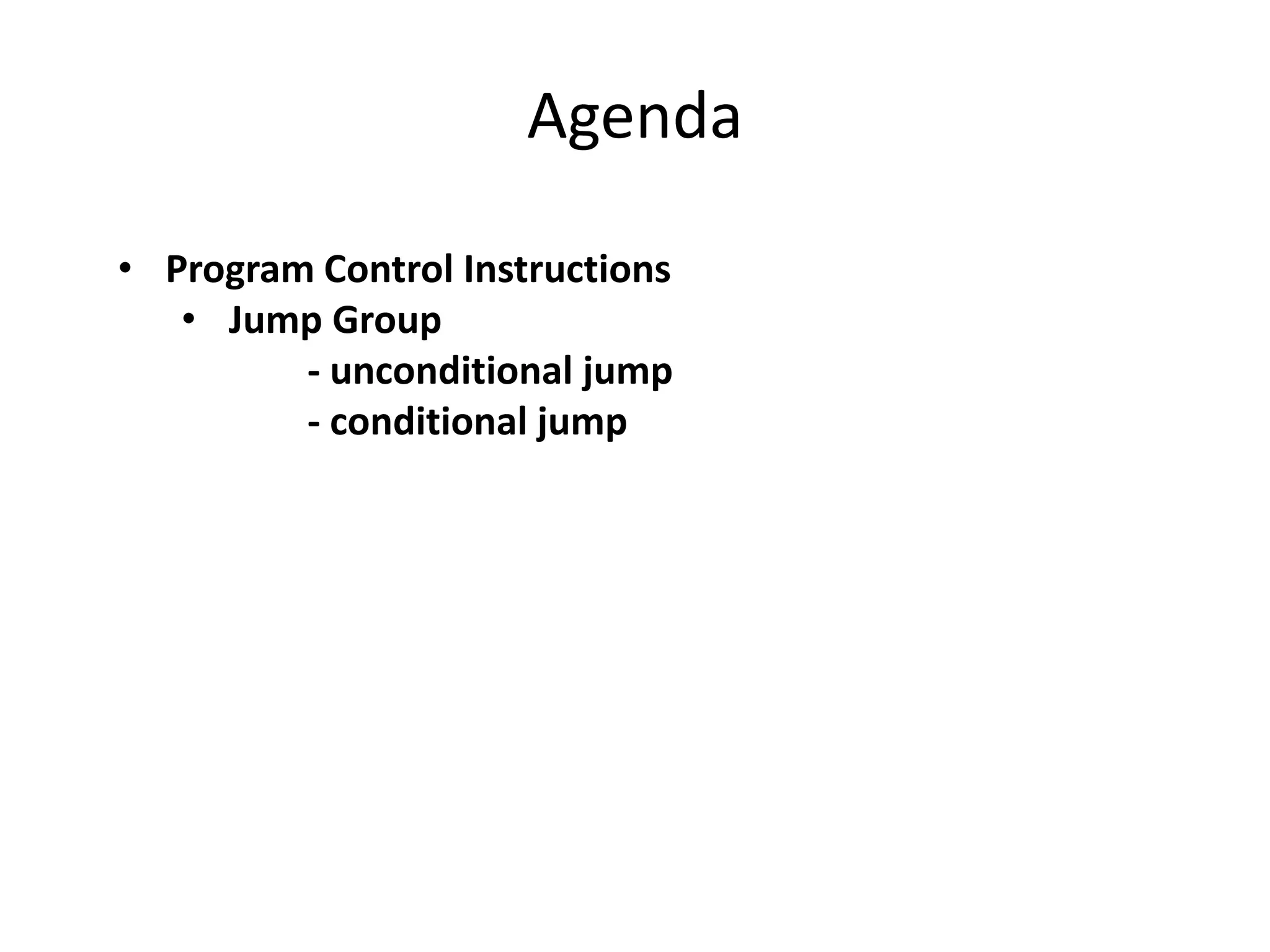 Agenda

• Program Control Instructions
  • Jump Group
    - unconditional jump
    - conditional jump